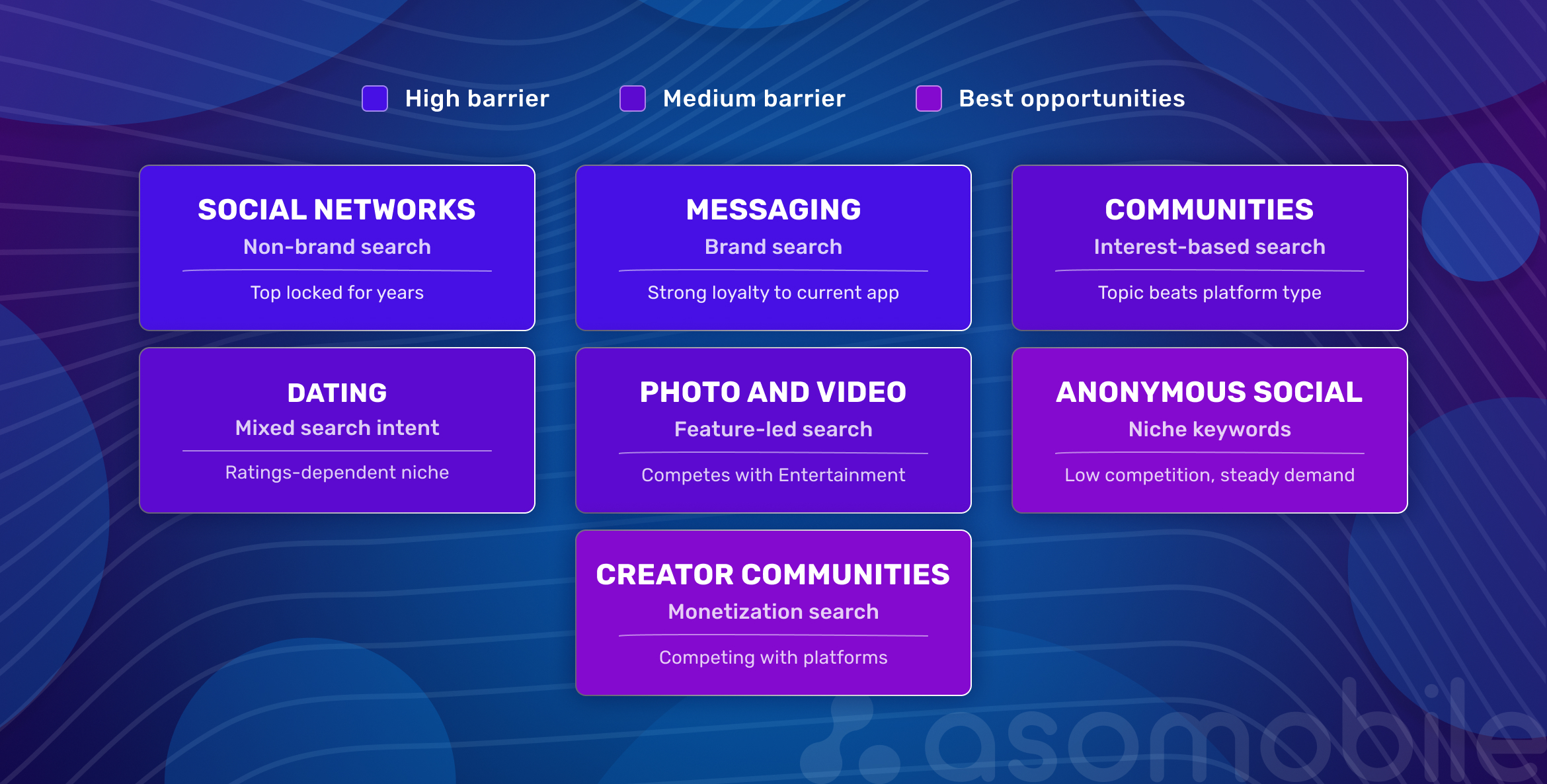 High barrier Medium barrier Best opportunities

SOCIAL NETWORKS
Non-brand search
Top locked for years

MESSAGING
Brand search
Strong loyalty to current app

COMMUNITIES
Interest-based search
Topic beats platform type

DATING
Mixed search intent
Ratings-dependent niche

PHOTO AND VIDEO
Feature-led search
Competes with Entertainment

ANONYMOUS SOCIAL
Niche keywords
Low competition, steady demand

CREATOR COMMUNITIES
Monetization search
Competing with platforms

asomobile